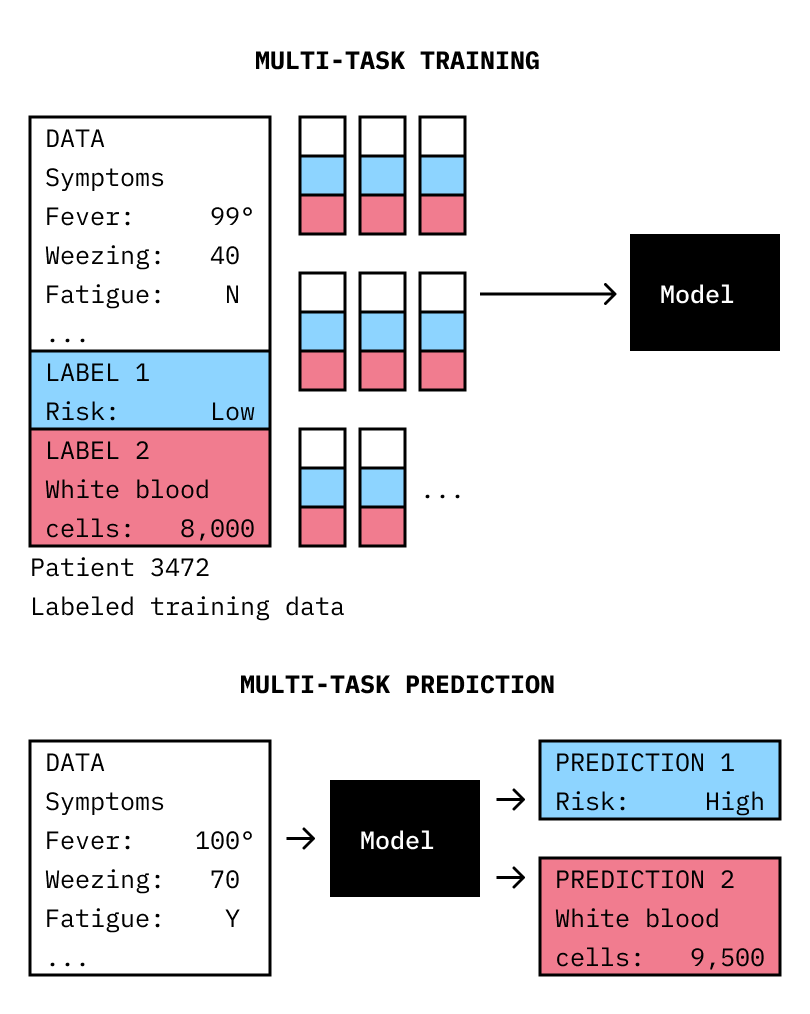 MULTI-TASK TRAINING

DATA
Symptoms
Fever: 99°
Weezing: 40
Fatigue: N
...

LABEL 1
Risk: Low

LABEL 2
White blood cells: 8,000

Patient 3472
Labeled training data

...

Model

MULTI-TASK PREDICTION

DATA
Symptoms
Fever: 100°
Weezing: 70
Fatigue: Y
...

Model

PREDICTION 1
Risk: High

PREDICTION 2
White blood cells: 9,500